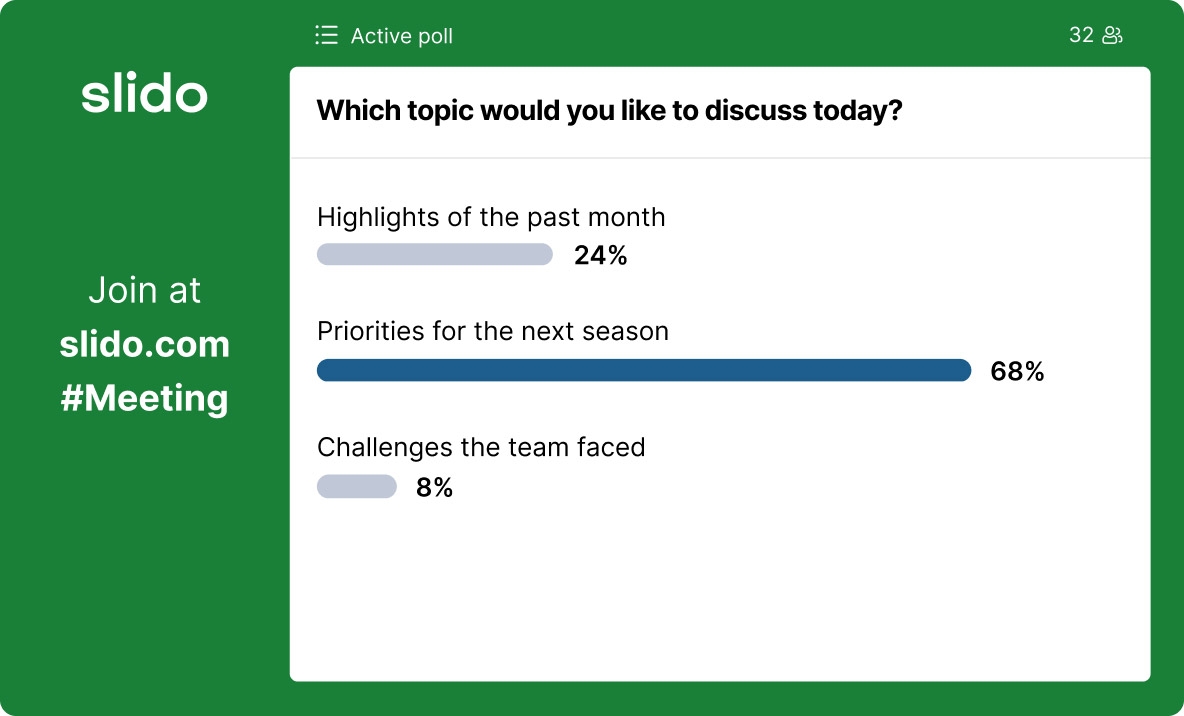 slido

Join at
slido.com
#Meeting

Active poll

32

Which topic would you like to discuss today?

Highlights of the past month
24%

Priorities for the next season
68%

Challenges the team faced
8%